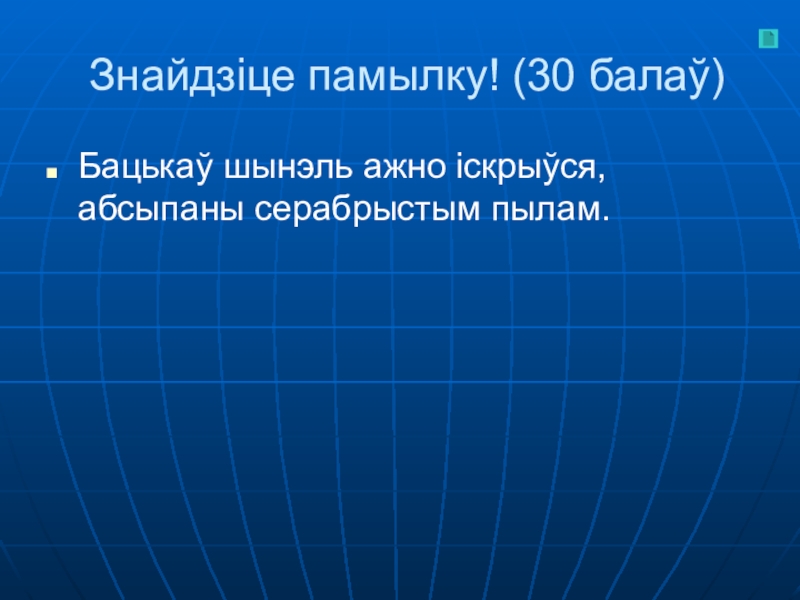 Знайдзіце памылку! (30 балаў)

Бацькаў шынэль ажно іскрыўся, абсыпаны серабрыстым пылам.